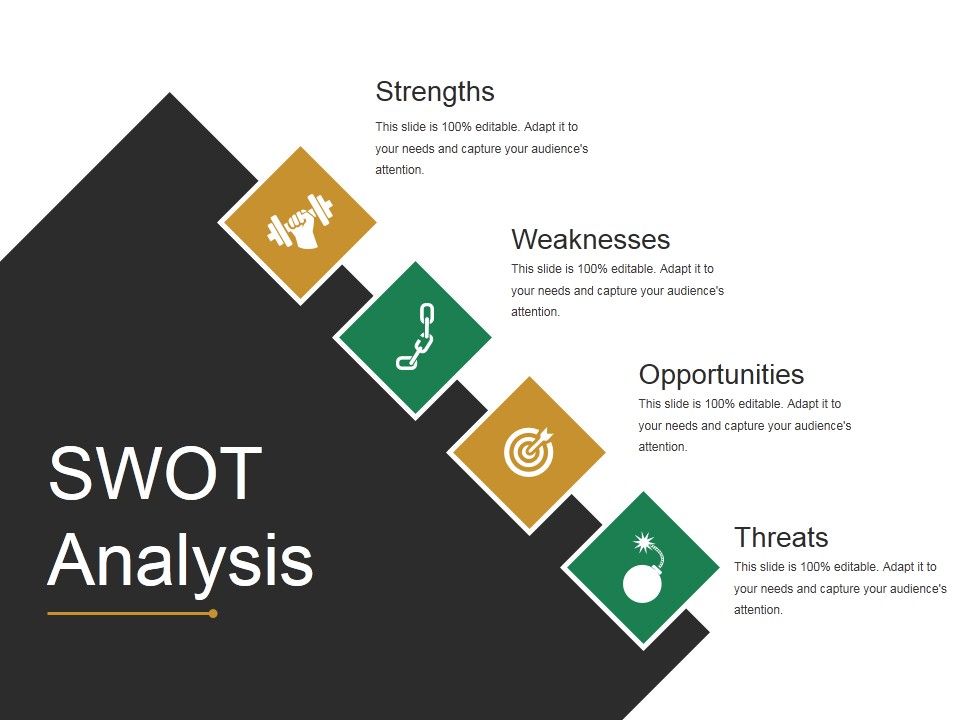 Strengths
This slide is 100% editable. Adapt it to your needs and capture your audience's attention.

Weaknesses
This slide is 100% editable. Adapt it to your needs and capture your audience's attention.

Opportunities
This slide is 100% editable. Adapt it to your needs and capture your audience's attention.

Threats
This slide is 100% editable. Adapt it to your needs and capture your audience's attention.

SWOT Analysis